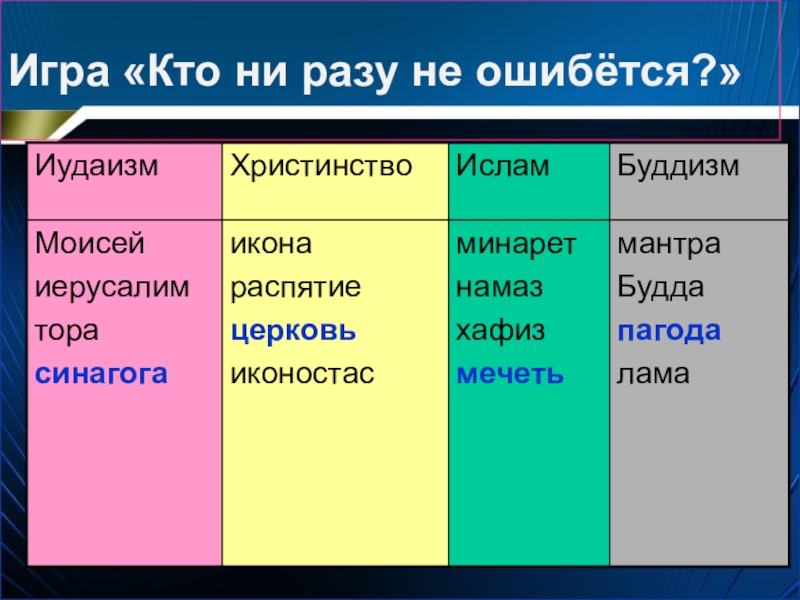 Игра «Кто ни разу не ошибётся?»

| Иудаизм | Христинство | Ислам | Буддизм |
|---|---|---|---|
| Моисей<br>иерусалим<br>тора<br>синагога | икона<br>распятие<br>церковь<br>иконостас | минарет<br>намаз<br>хафиз<br>мечеть | мантра<br>Будда<br>пагода<br>лама |